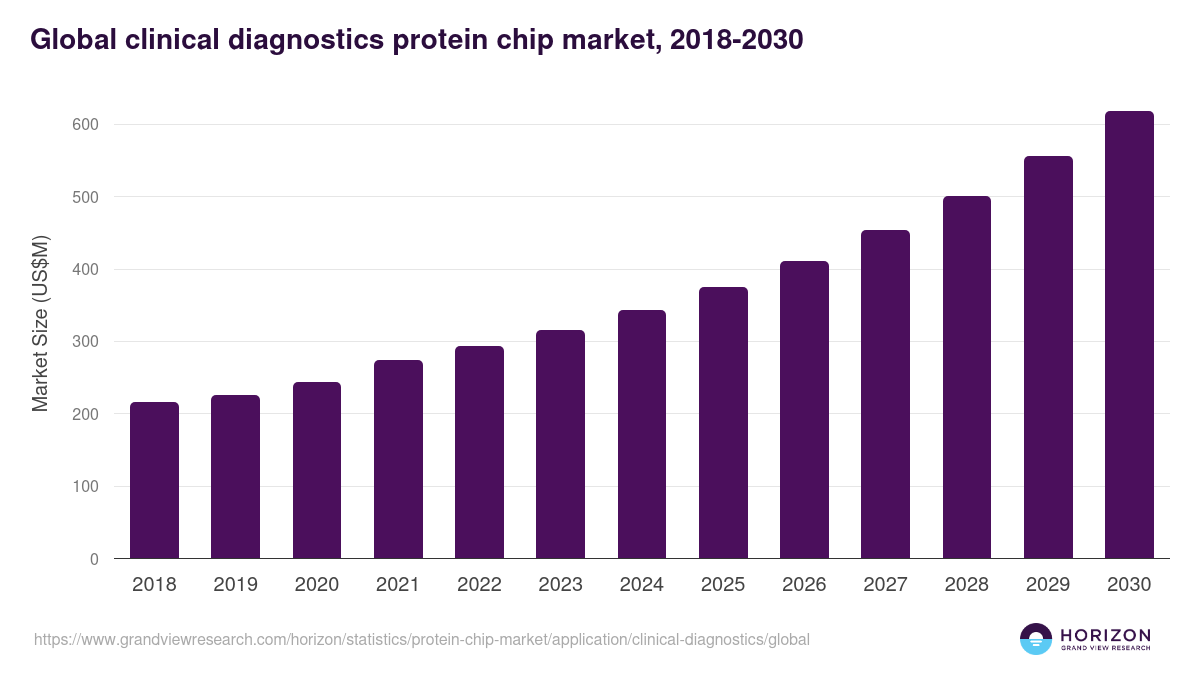 Global clinical diagnostics protein chip market, 2018-2030

Market Size (US$M)

600
500
400
300
200
100
0

2018
2019
2020
2021
2022
2023
2024
2025
2026
2027
2028
2029
2030

https://www.grandviewresearch.com/horizon/statistics/protein-chip-market/application/clinical-diagnostics/global

HORIZON
GRAND VIEW RESEARCH